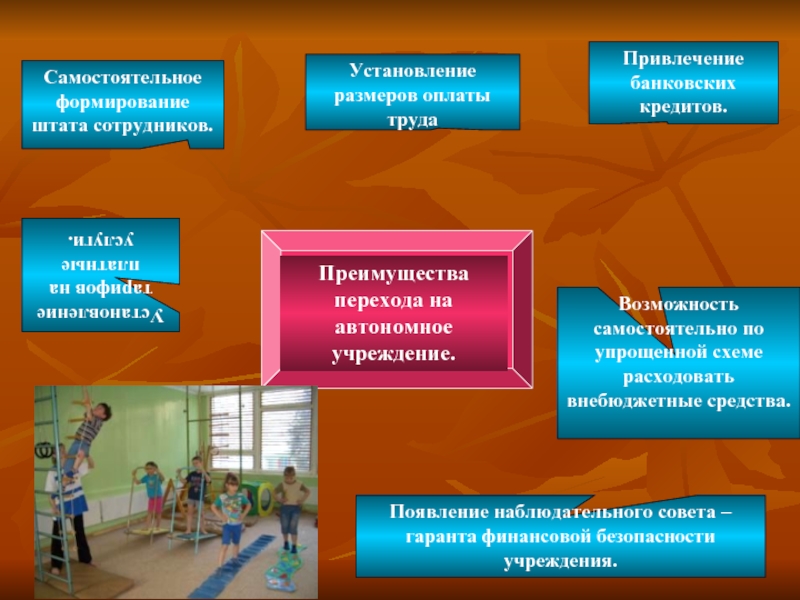 Самостоятельное формирование штата сотрудников.

Установление размеров оплаты труда

Привлечение банковских кредитов.

Установление тарифов на платные услуги.

Преимущества перехода на автономное учреждение.

Возможность самостоятельно по упрощенной схеме расходовать внебюджетные средства.

Появление наблюдательного совета – гаранта финансовой безопасности учреждения.